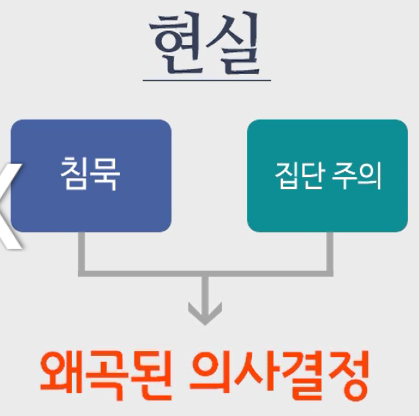 현실

침묵

집단 주의

왜곡된 의사결정